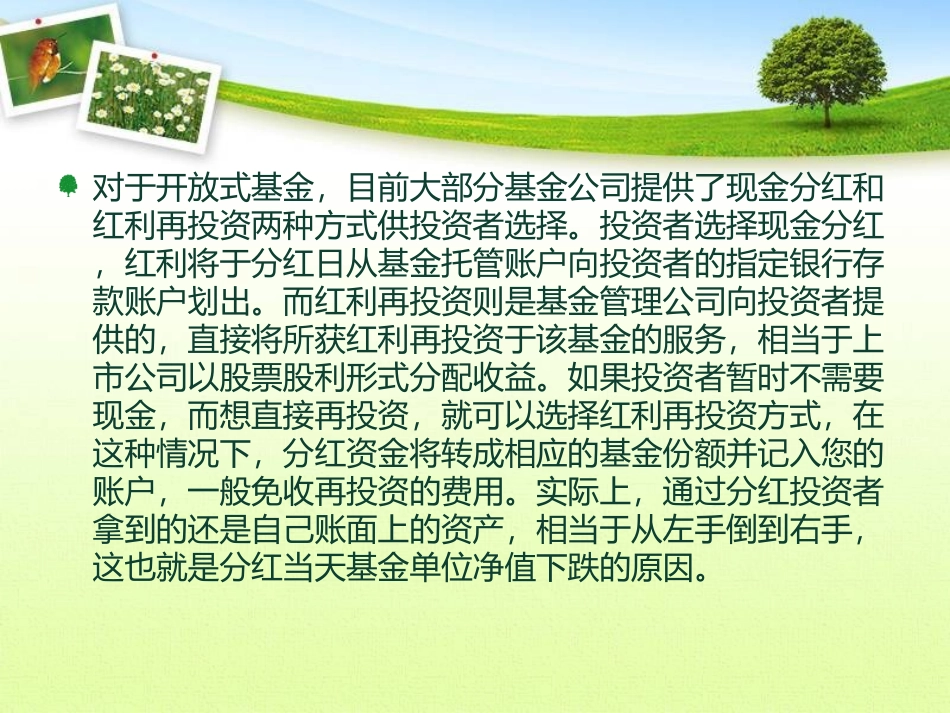 对于开放式基金，目前大部分基金公司提供了现金分红和红利再投资两种方式供投资者选择。投资者选择现金分红，红利将于分红日从基金托管账户向投资者的指定银行存款账户划出。而红利再投资则是基金管理公司向投资者提供的，直接将所获红利再投资于该基金的服务，相当于上市公司以股票股利形式分配收益。如果投资者暂时不需要现金，而想直接再投资，就可以选择红利再投资方式，在这种情况下，分红资金将转成相应的基金份额并记入您的账户，一般免收再投资的费用。实际上，通过分红投资者拿到的还是自己账面上的资产，相当于从左手倒到右手，这也就是分红当天基金单位净值下跌的原因。